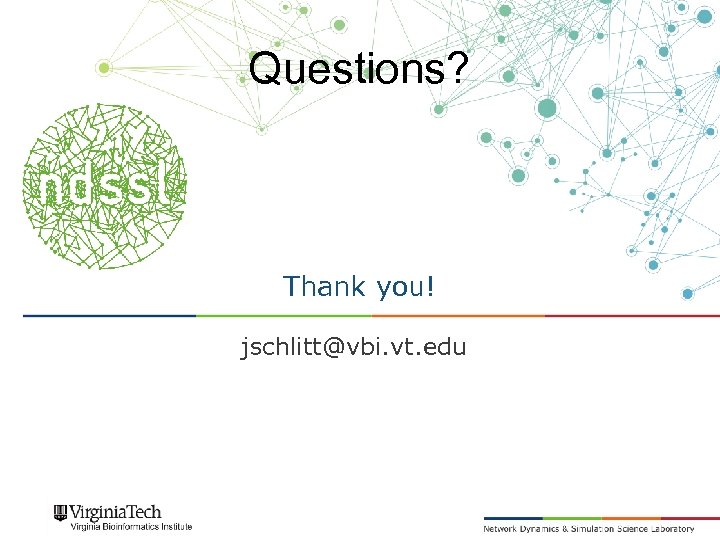 Questions?

ndssl

Thank you!

jschlitt@vbi.vt.edu

VirginiaTech
Virginia Bioinformatics Institute

Network Dynamics & Simulation Science Laboratory